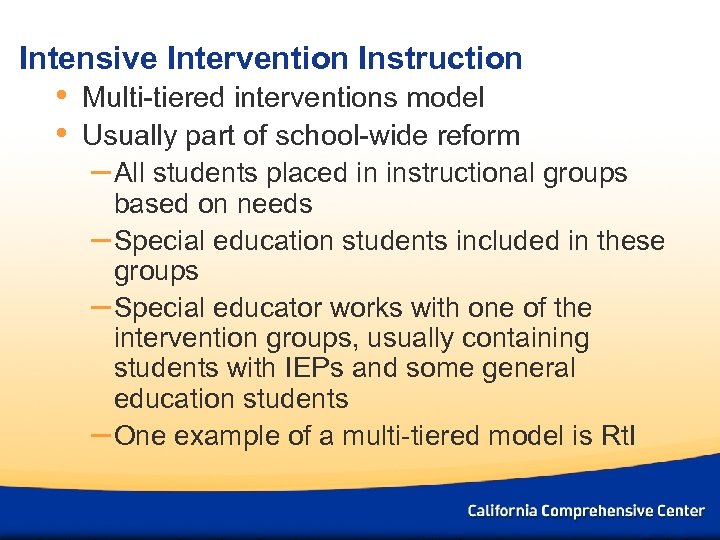 Intensive Intervention Instruction

• Multi-tiered interventions model
• Usually part of school-wide reform
– All students placed in instructional groups based on needs
– Special education students included in these groups
– Special educator works with one of the intervention groups, usually containing students with IEPs and some general education students
– One example of a multi-tiered model is RtI

California Comprehensive Center